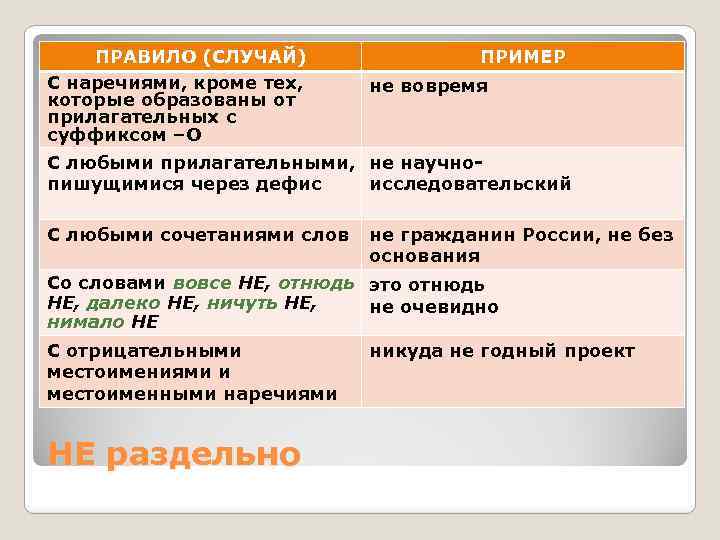 | ПРАВИЛО (СЛУЧАЙ) | ПРИМЕР |
|---|---|
| С наречиями, кроме тех, которые образованы от прилагательных с суффиксом –О | не вовремя |
| С любыми прилагательными, пишущимися через дефис | не научно-исследовательский |
| С любыми сочетаниями слов | не гражданин России, не без основания |
| Со словами вовсе НЕ, отнюдь НЕ, далеко НЕ, ничуть НЕ, нимало НЕ | это отнюдь не очевидно |
| С отрицательными местоимениями и местоименными наречиями | никуда не годный проект |

НЕ раздельно